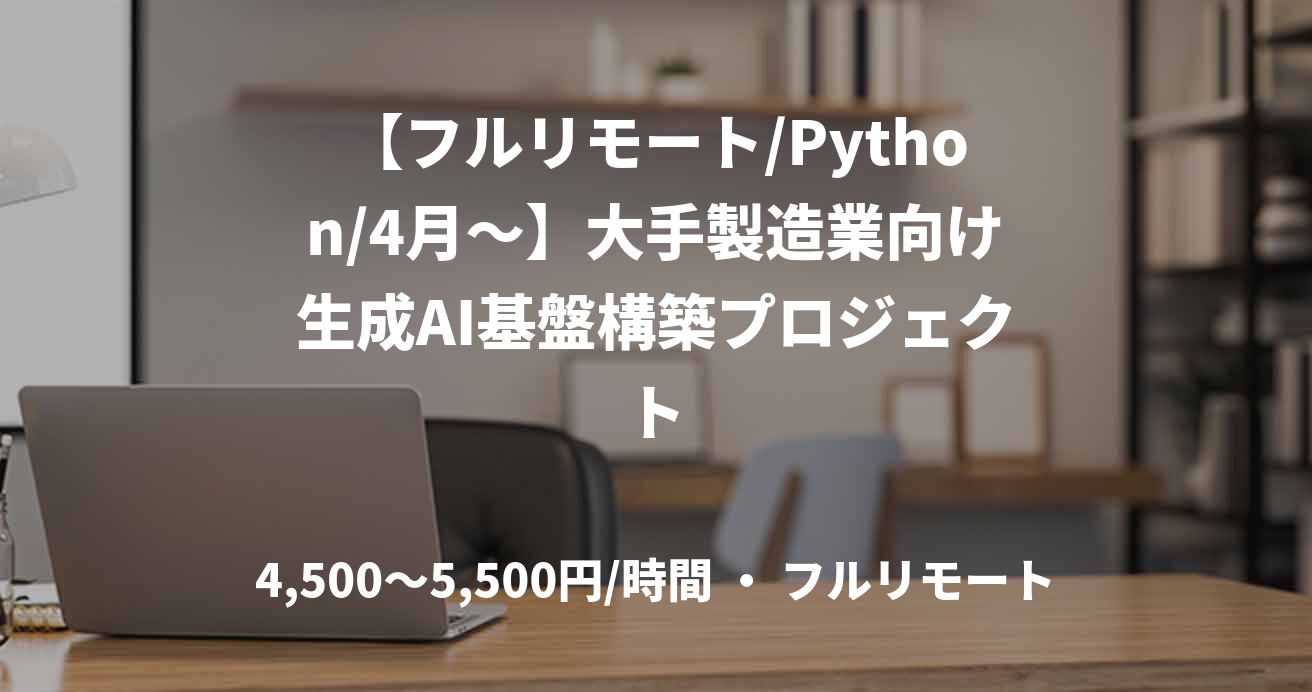 【フルリモート/Python/4月～】大手製造業向け生成AI基盤構築プロジェクト

4,500～5,500円/時間 ・ フルリモート